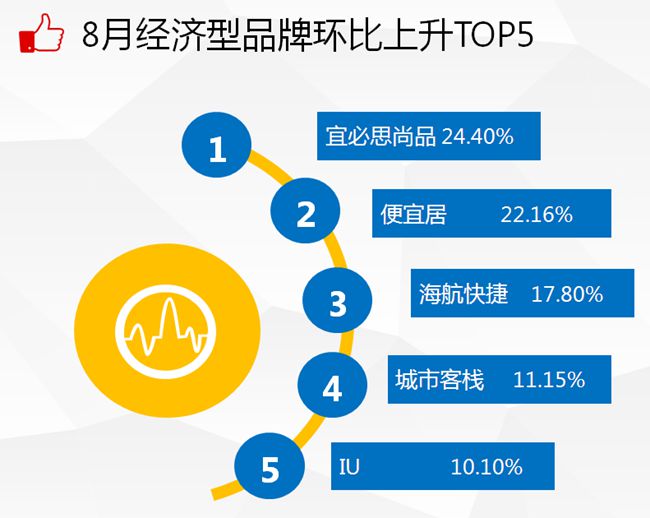 8月经济型品牌环比上升TOP5

1
宜必思尚品 24.40%

2
便宜居 22.16%

3
海航快捷 17.80%

4
城市客栈 11.15%

5
IU 10.10%